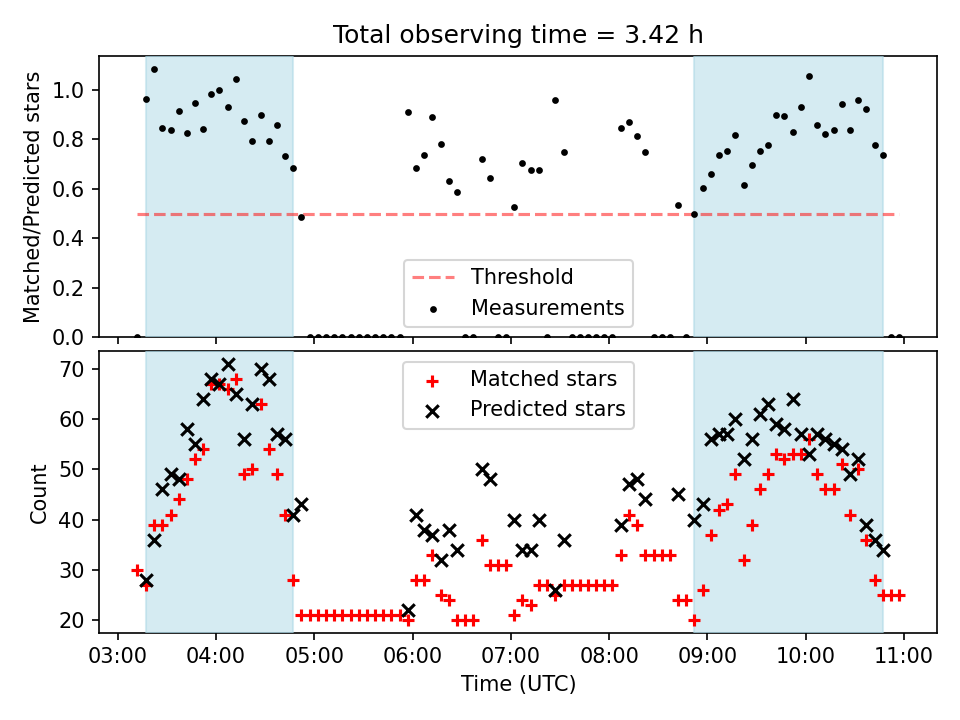 Total observing time = 3.42 h

Matched/Predicted stars

1.0
0.8
0.6
0.4
0.2
0.0

Threshold
Measurements

Count

70
60
50
40
30
20

Matched stars
Predicted stars

03:00 04:00 05:00 06:00 07:00 08:00 09:00 10:00 11:00

Time (UTC)